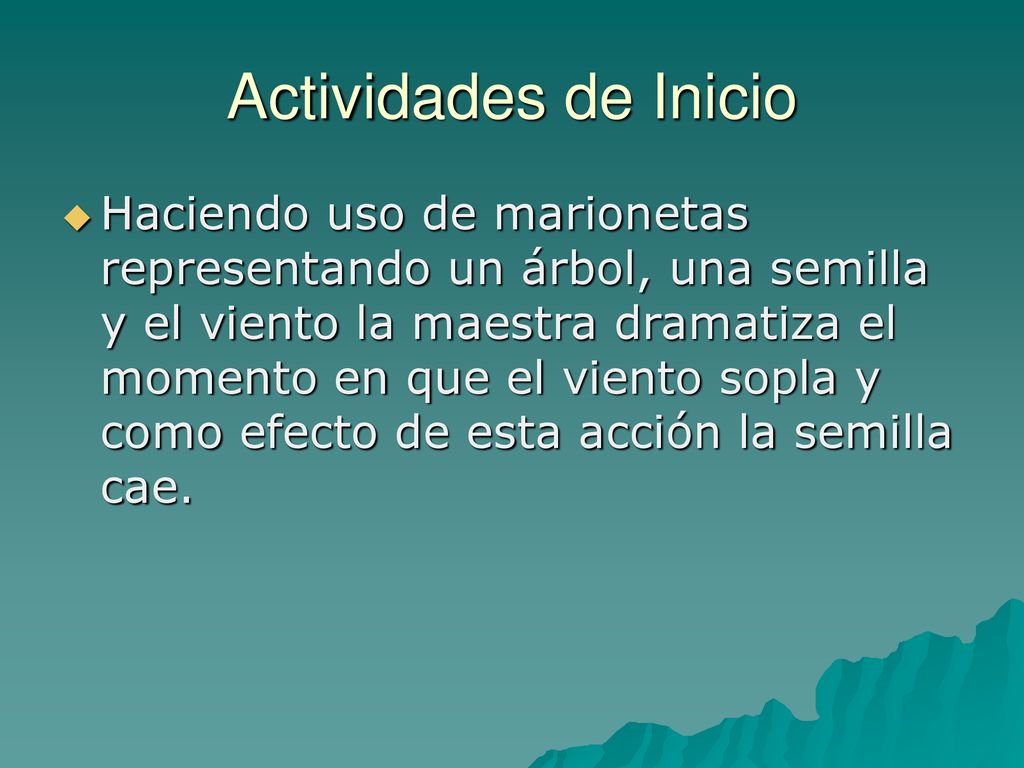 Actividades de Inicio

Haciendo uso de marionetas representando un árbol, una semilla y el viento la maestra dramatiza el momento en que el viento sopla y como efecto de esta acción la semilla cae.